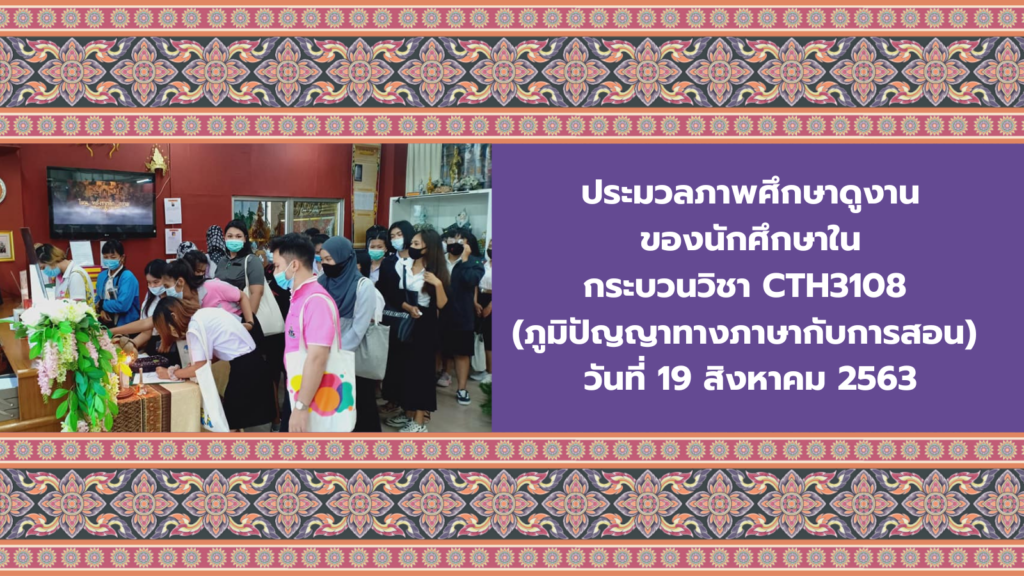 ประมวลภาพศึกษาดูงาน
ของนักศึกษาใน
กระบวนวิชา CTH3108
(ภูมิปัญญาทางภาษากับการสอน)
วันที่ 19 สิงหาคม 2563